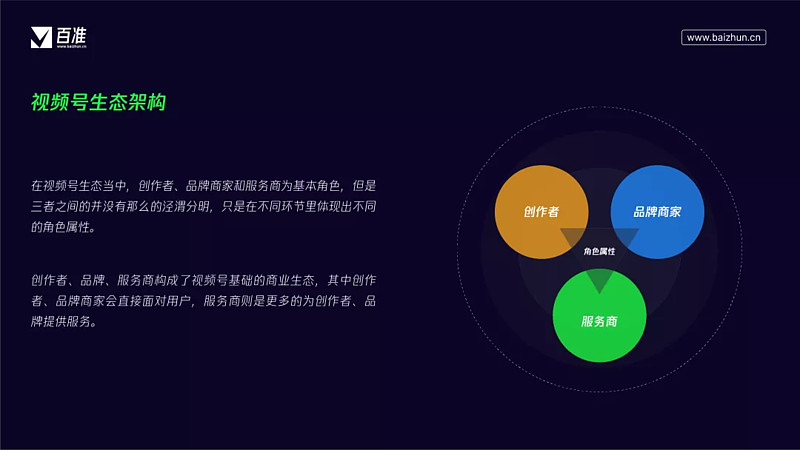 百准
www.baizhun.cn

www.baizhun.cn

视频号生态架构

在视频号生态当中，创作者、品牌商家和服务商为基本角色，但是三者之间的并没有那么的泾渭分明，只是在不同环节里体现出不同的角色属性。

创作者、品牌、服务商构成了视频号基础的商业生态，其中创作者、品牌商家会直接面对用户，服务商则是更多的为创作者、品牌提供服务。

创作者

品牌商家

角色属性

服务商